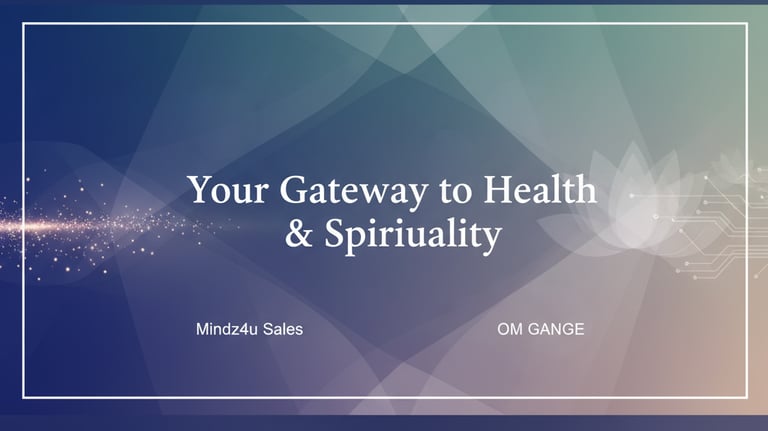 Your Gateway to Health & Spiriuality

Mindz4u Sales

OM GANGE